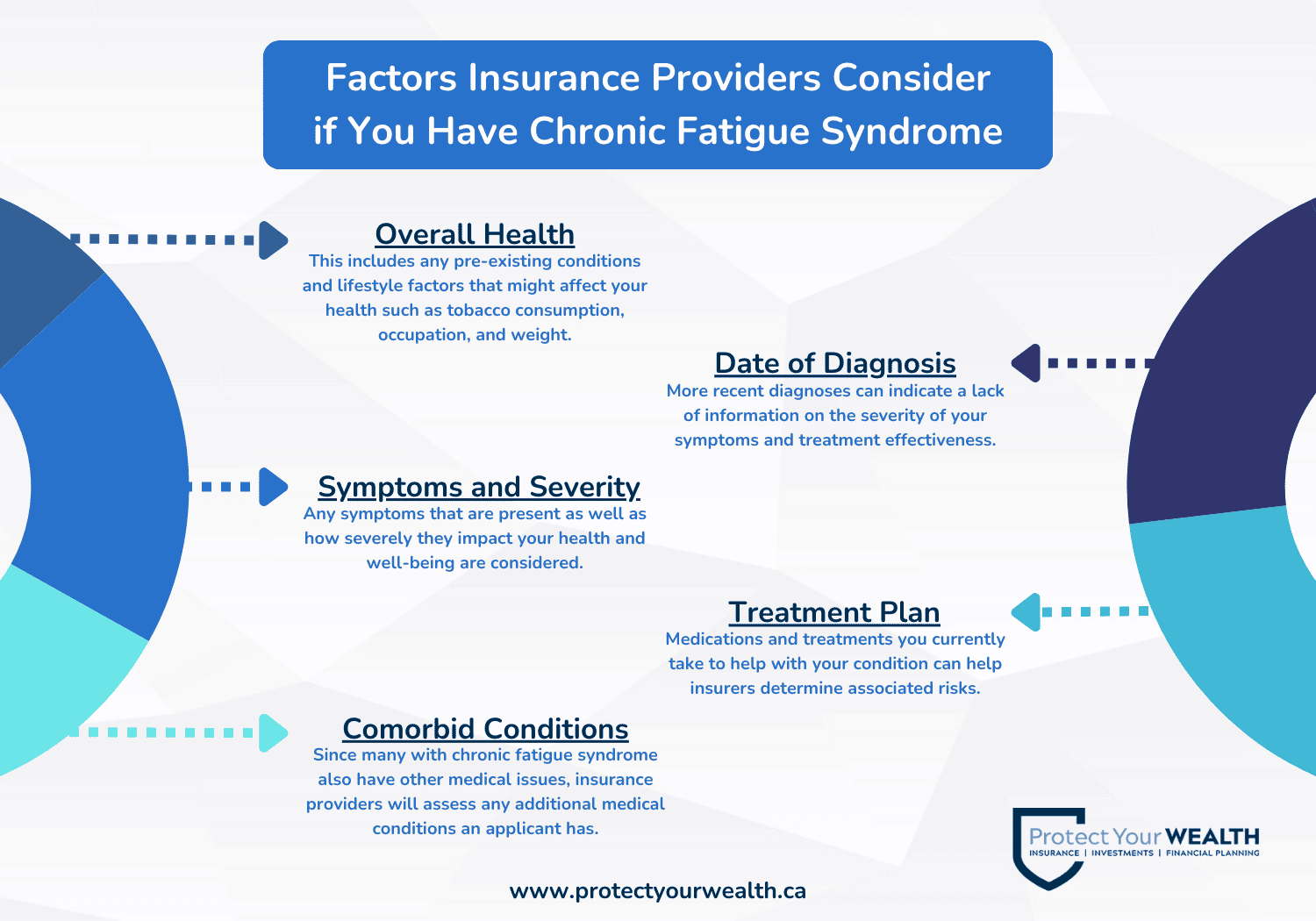 Factors Insurance Providers Consider if You Have Chronic Fatigue Syndrome

Overall Health
This includes any pre-existing conditions and lifestyle factors that might affect your health such as tobacco consumption, occupation, and weight.

Date of Diagnosis
More recent diagnoses can indicate a lack of information on the severity of your symptoms and treatment effectiveness.

Symptoms and Severity
Any symptoms that are present as well as how severely they impact your health and well-being are considered.

Treatment Plan
Medications and treatments you currently take to help with your condition can help insurers determine associated risks.

Comorbid Conditions
Since many with chronic fatigue syndrome also have other medical issues, insurance providers will assess any additional medical conditions an applicant has.

Protect Your WEALTH
INSURANCE | INVESTMENTS | FINANCIAL PLANNING

www.protectyourwealth.ca